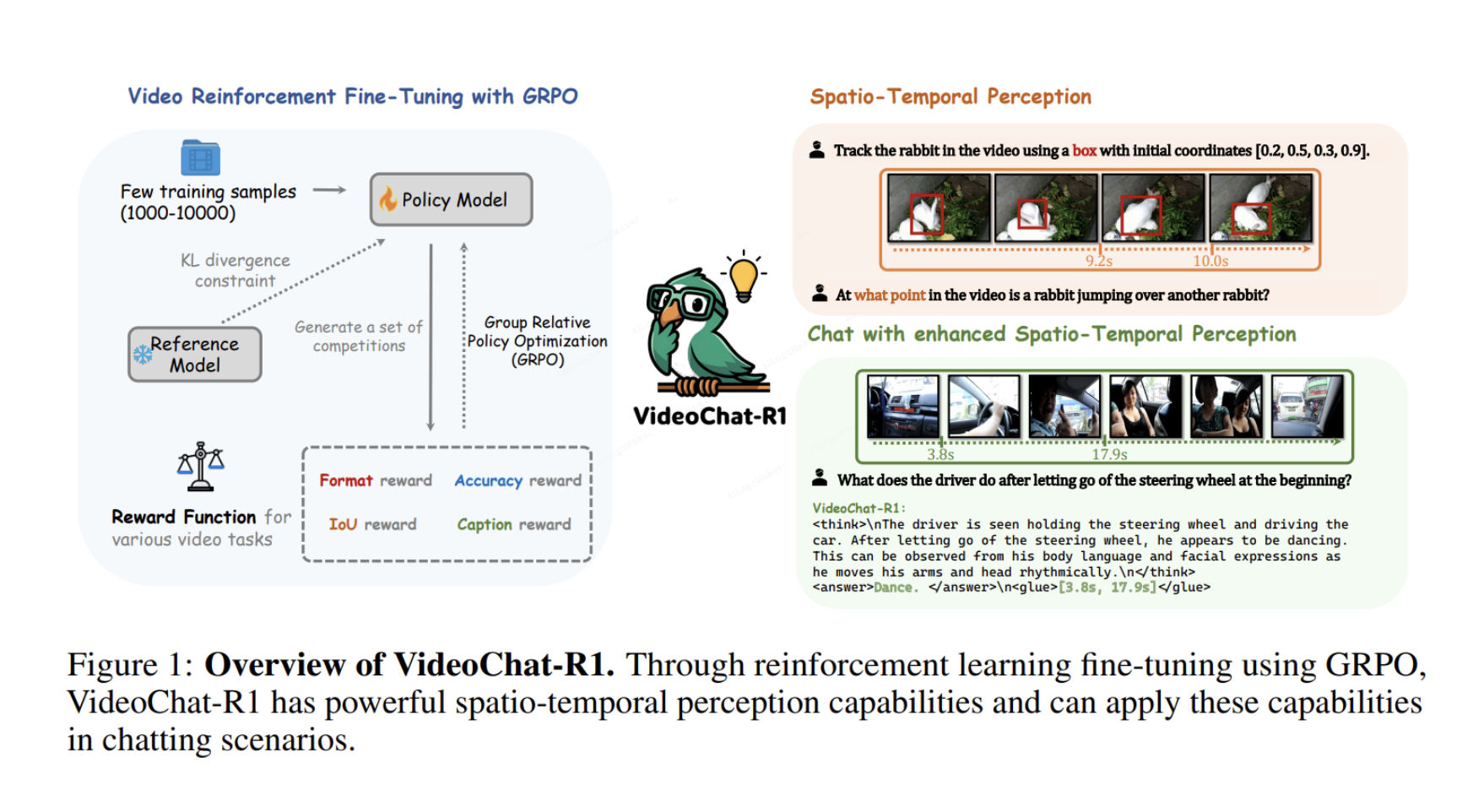 Video Reinforcement Fine-Tuning with GRPO

Few training samples (1000-10000)

Policy Model

KL divergence constraint

Reference Model

Generate a set of competitions

Group Relative Policy Optimization (GRPO)

Reward Function for various video tasks

Format reward
Accuracy reward
IoU reward
Caption reward

VideoChat-R1

Spatio-Temporal Perception

Track the rabbit in the video using a box with initial coordinates [0.2, 0.5, 0.3, 0.9].

9.2s
10.0s

At what point in the video is a rabbit jumping over another rabbit?

Chat with enhanced Spatio-Temporal Perception

3.8s
17.9s

What does the driver do after letting go of the steering wheel at the beginning?

VideoChat-R1:
<think>\nThe driver is seen holding the steering wheel and driving the car. After letting go of the steering wheel, he appears to be dancing. This can be observed from his body language and facial expressions as he moves his arms and head rhythmically.\n</think>
<answer>Dance. </answer>\n<glue>[3.8s, 17.9s]</glue>

Figure 1: **Overview of VideoChat-R1.** Through reinforcement learning fine-tuning using GRPO, VideoChat-R1 has powerful spatio-temporal perception capabilities and can apply these capabilities in chatting scenarios.